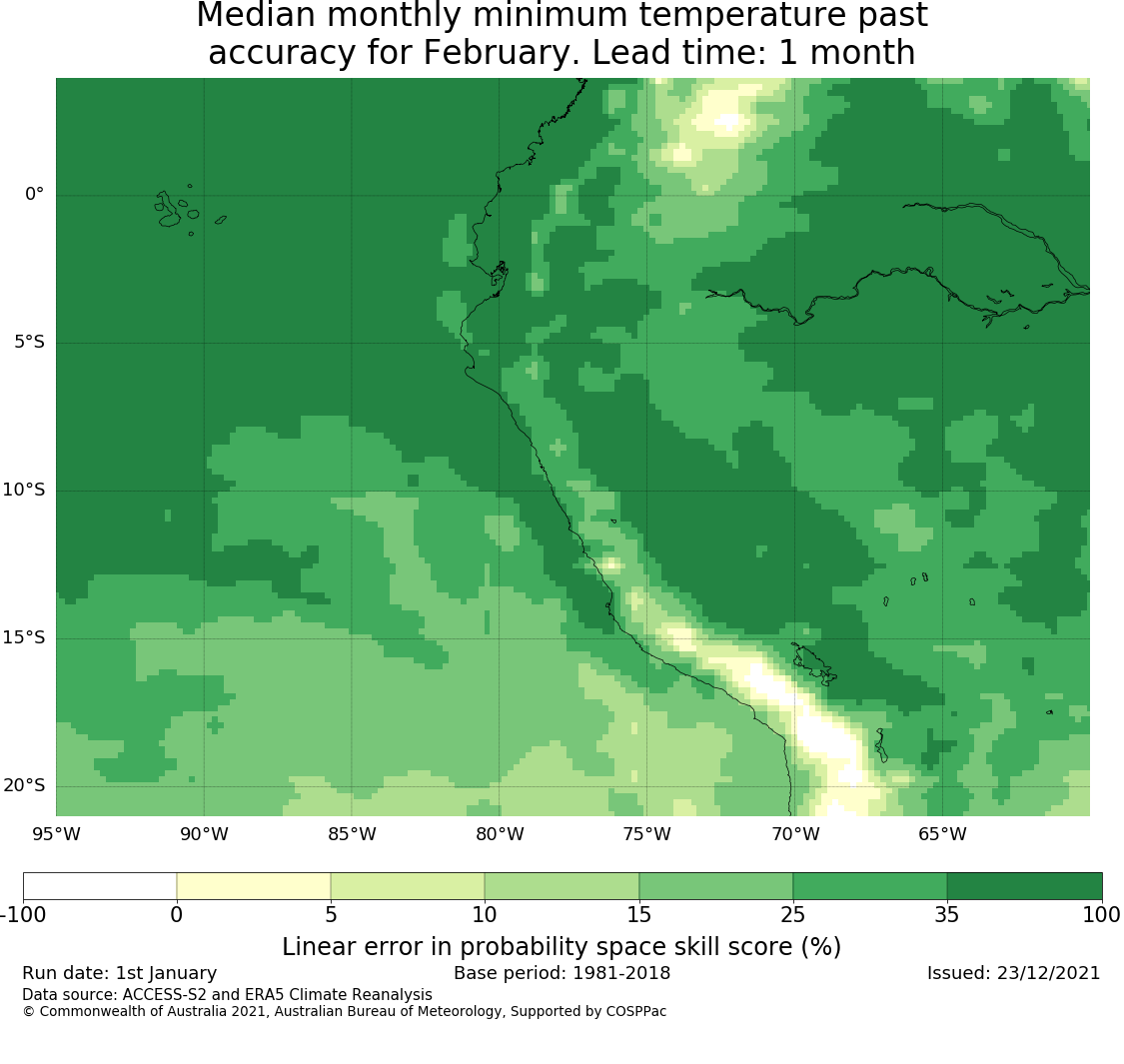 Median monthly minimum temperature past accuracy for February. Lead time: 1 month

0°
5°S
10°S
15°S
20°S
95°W 90°W 85°W 80°W 75°W 70°W 65°W

-100 0 5 10 15 25 35 100
Linear error in probability space skill score (%)

Run date: 1st January
Base period: 1981-2018
Issued: 23/12/2021
Data source: ACCESS-S2 and ERA5 Climate Reanalysis
© Commonwealth of Australia 2021, Australian Bureau of Meteorology, Supported by COSPPac